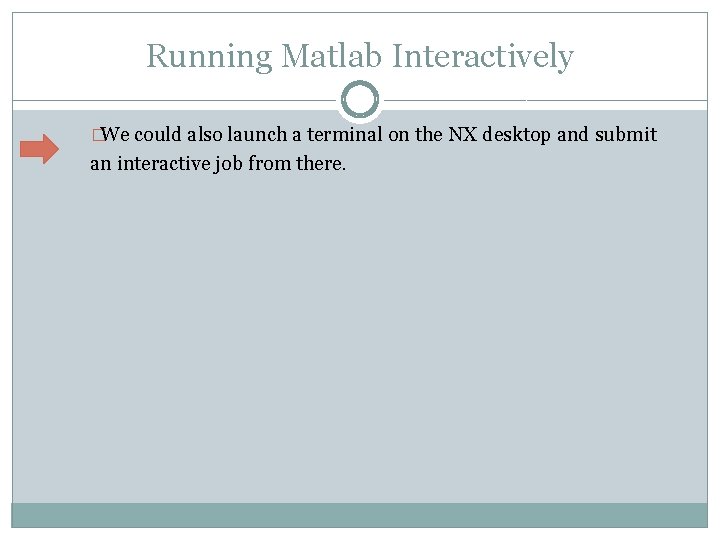 Running Matlab Interactively

We could also launch a terminal on the NX desktop and submit an interactive job from there.